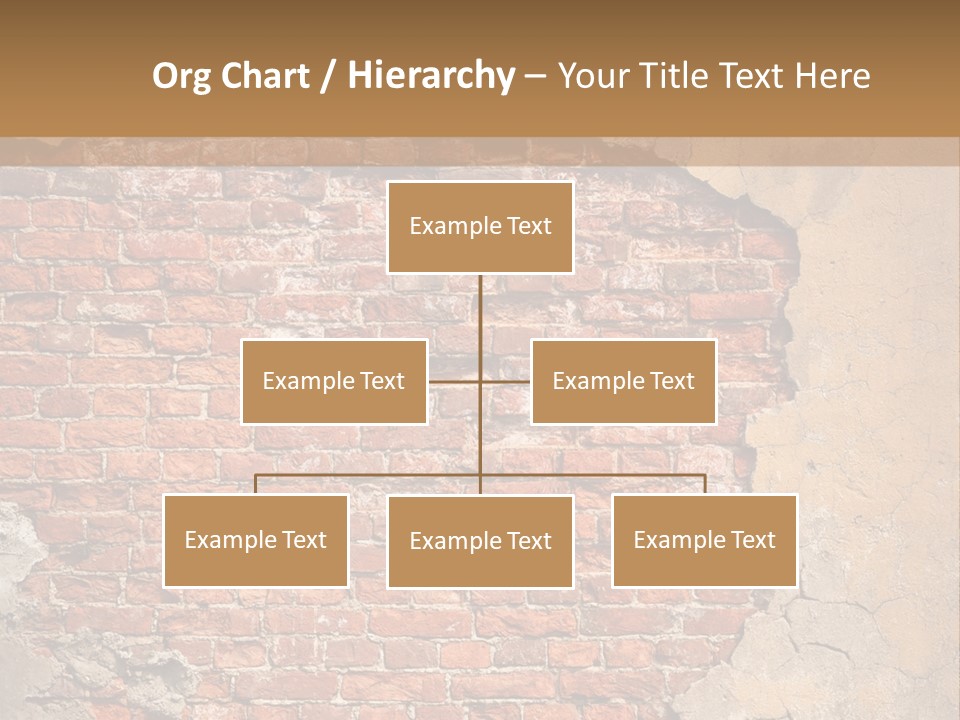 Org Chart / Hierarchy – Your Title Text Here

Example Text

Example Text

Example Text

Example Text

Example Text

Example Text